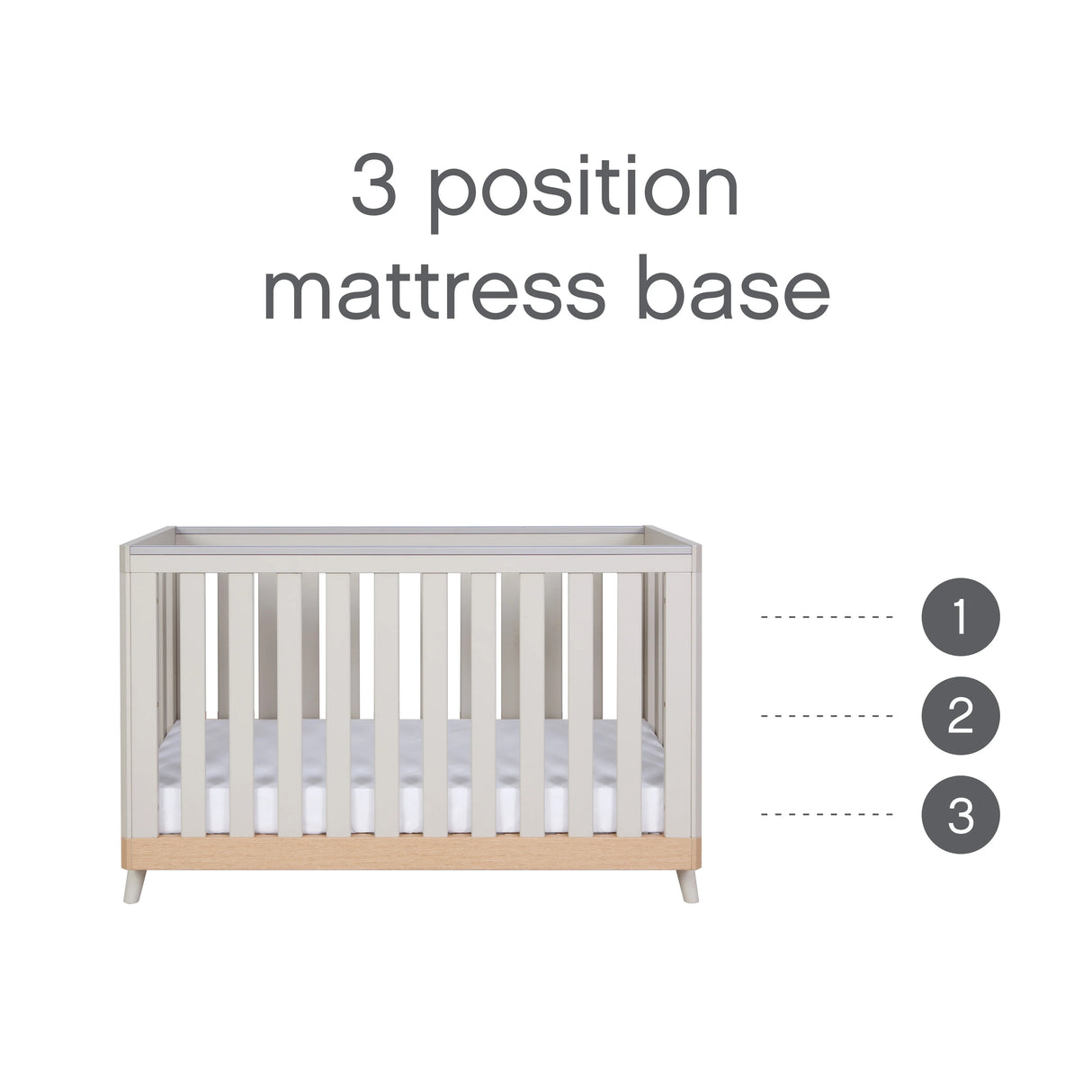 3 position
mattress base

1

2

3